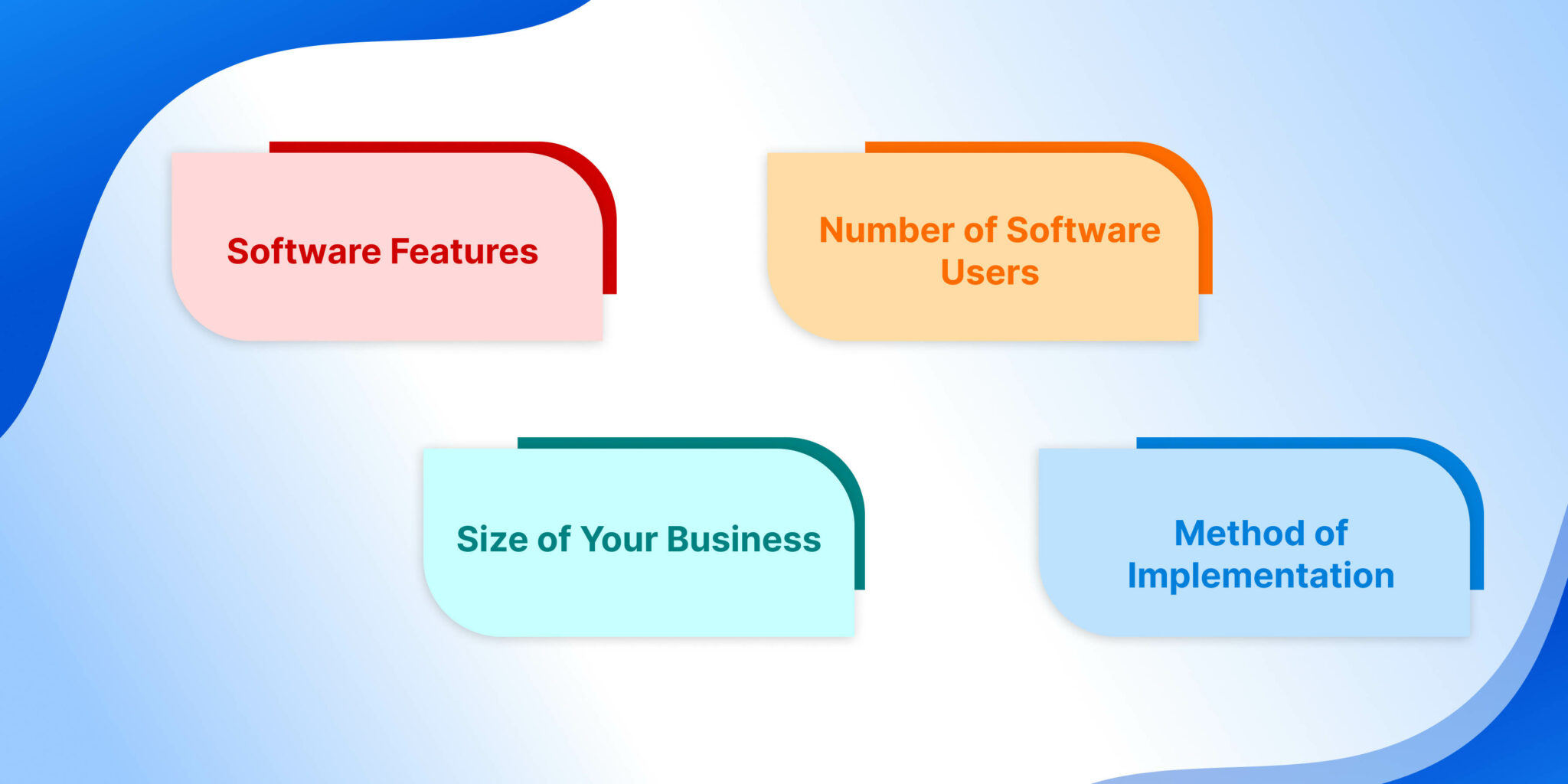 Software Features

Number of Software Users

Size of Your Business

Method of Implementation